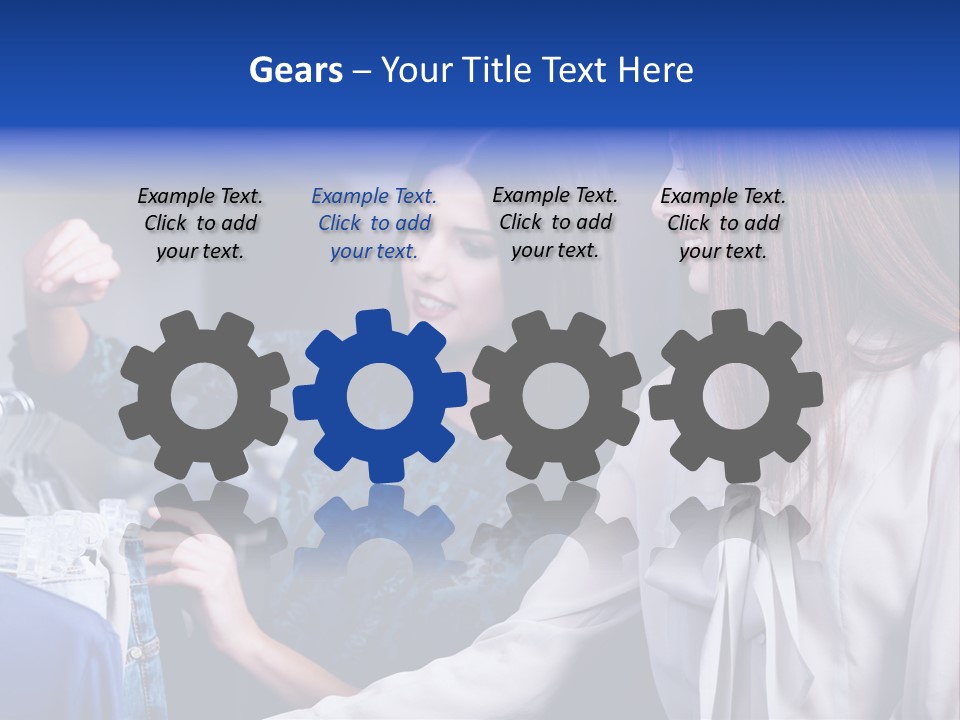 Gears – Your Title Text Here

Example Text. Click to add your text.

Example Text. Click to add your text.

Example Text. Click to add your text.

Example Text. Click to add your text.